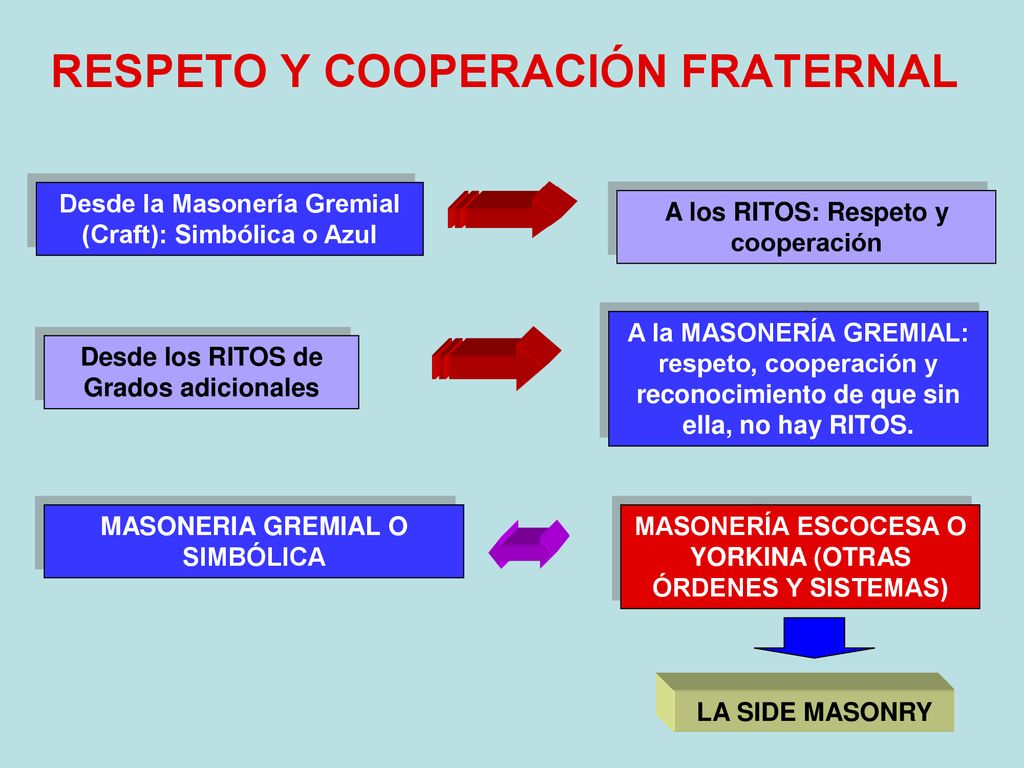 RESPETO Y COOPERACIÓN FRATERNAL

Desde la Masonería Gremial (Craft): Simbólica o Azul

A los RITOS: Respeto y cooperación

Desde los RITOS de Grados adicionales

A la MASONERÍA GREMIAL: respeto, cooperación y reconocimiento de que sin ella, no hay RITOS.

MASONERIA GREMIAL O SIMBÓLICA

MASONERÍA ESCOCESA O YORKINA (OTRAS ÓRDENES Y SISTEMAS)

LA SIDE MASONRY